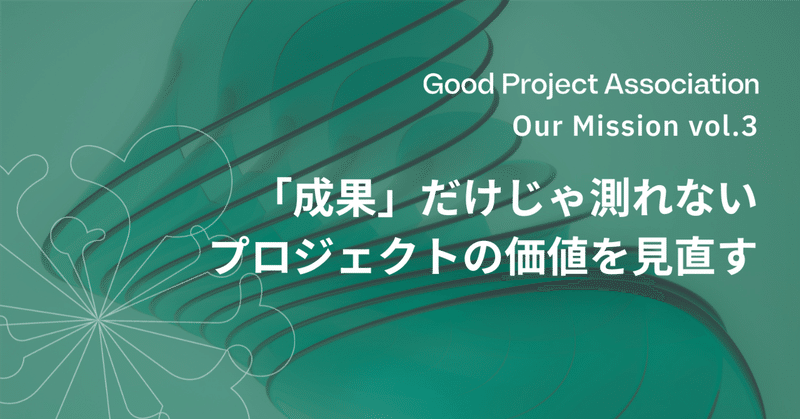 Good Project Association
Our Mission vol.3

「成果」だけじゃ測れない
プロジェクトの価値を見直す